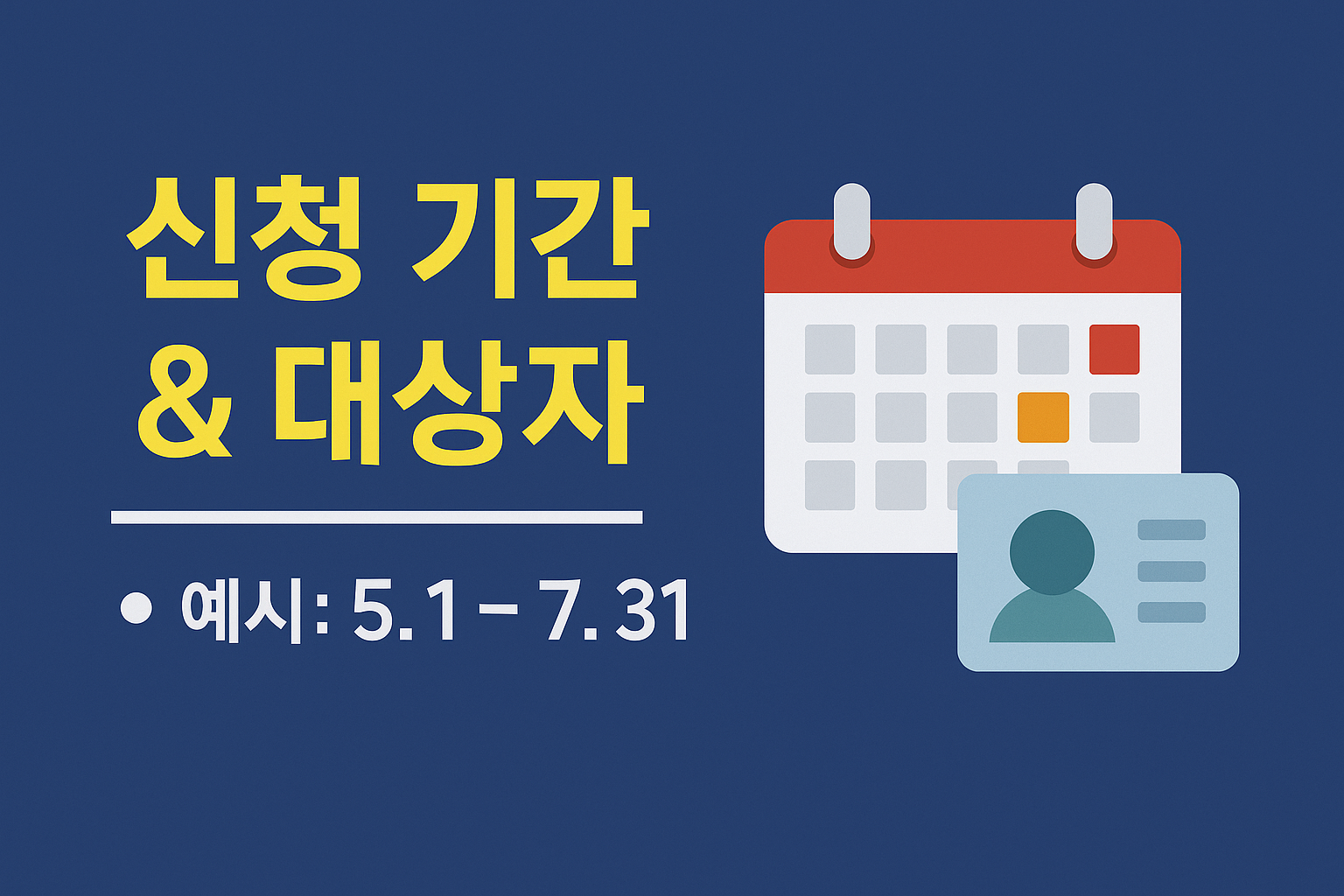 신청 기간
& 대상자

• 예시: 5.1 – 7. 31